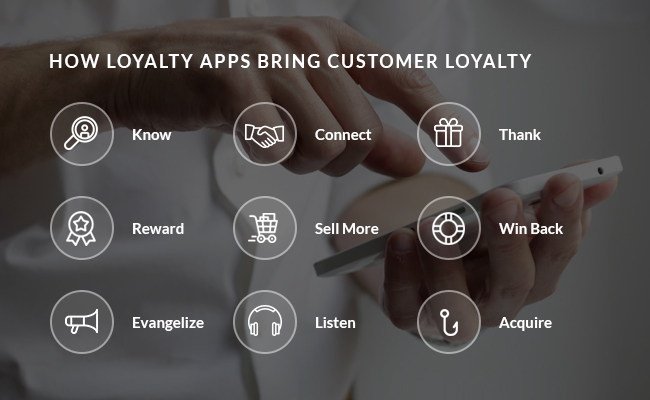 HOW LOYALTY APPS BRING CUSTOMER LOYALTY

Know

Connect

Thank

Reward

Sell More

Win Back

Evangelize

Listen

Acquire